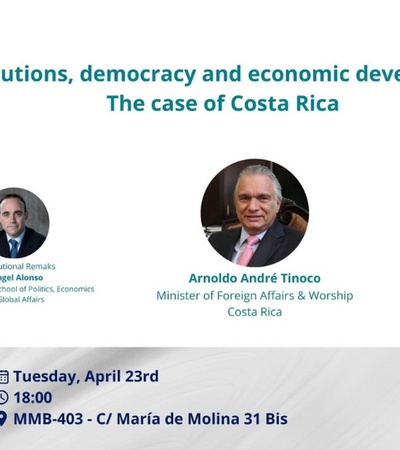 utions, democracy and economic deve
The case of Costa Rica

utional Remaks
gel Alonso
chool of Politics, Economics
Global Affairs

Arnoldo André Tinoco
Minister of Foreign Affairs & Worship
Costa Rica

Tuesday, April 23rd
18:00
MMB-403 - C/ María de Molina 31 Bis